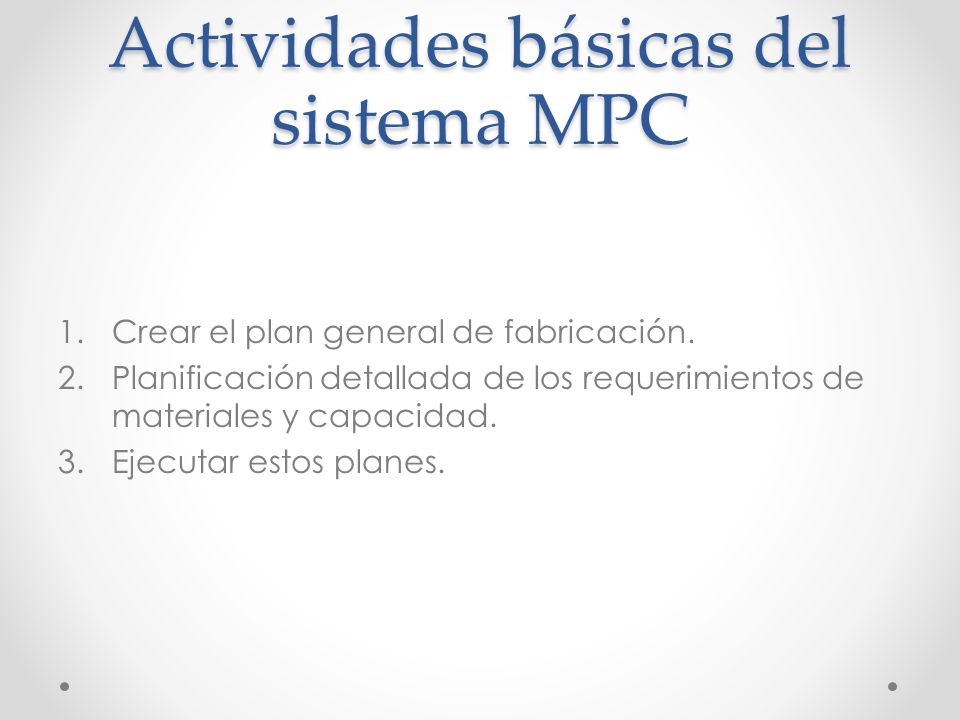 Actividades básicas del sistema MPC

1. Crear el plan general de fabricación.
2. Planificación detallada de los requerimientos de materiales y capacidad.
3. Ejecutar estos planes.